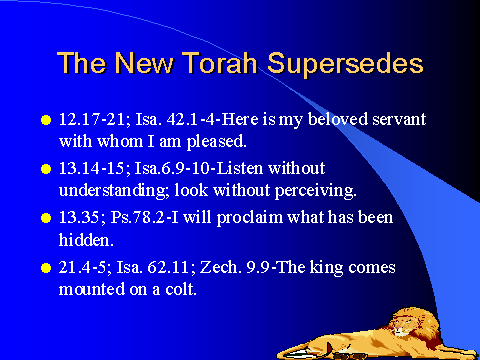 The New Torah Supersedes

- 12.17-21; Isa. 42.1-4-Here is my beloved servant with whom I am pleased.
- 13.14-15; Isa.6.9-10-Listen without understanding; look without perceiving.
- 13.35; Ps.78.2-I will proclaim what has been hidden.
- 21.4-5; Isa. 62.11; Zech. 9.9-The king comes mounted on a colt.